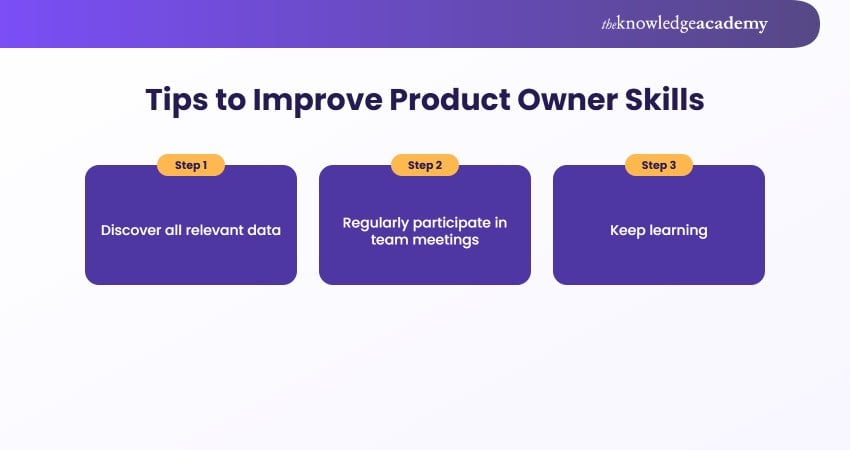 theknowledgeacademy

Tips to Improve Product Owner Skills

Step 1

Discover all relevant data

Step 2

Regularly participate in team meetings

Step 3

Keep learning